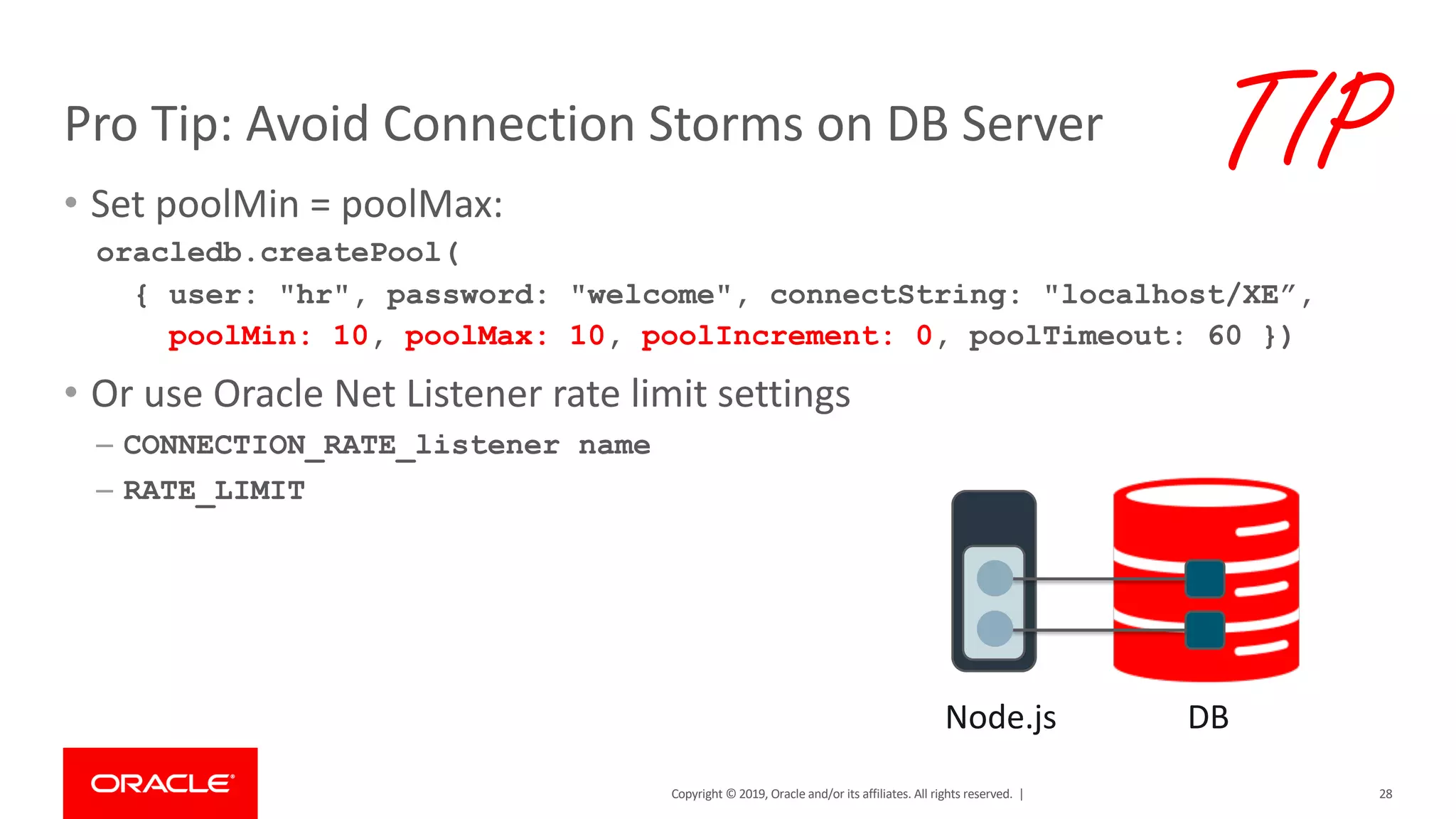 Pro Tip: Avoid Connection Storms on DB Server

TIP

• Set poolMin = poolMax:

oracledb.createPool(
{ user: "hr", password: "welcome", connectString: "localhost/XE”,
poolMin: 10, poolMax: 10, poolIncrement: 0, poolTimeout: 60 })

• Or use Oracle Net Listener rate limit settings

– CONNECTION_RATE_listener name

– RATE_LIMIT

Node.js

DB

ORACLE

Copyright © 2019, Oracle and/or its affiliates. All rights reserved. |

28